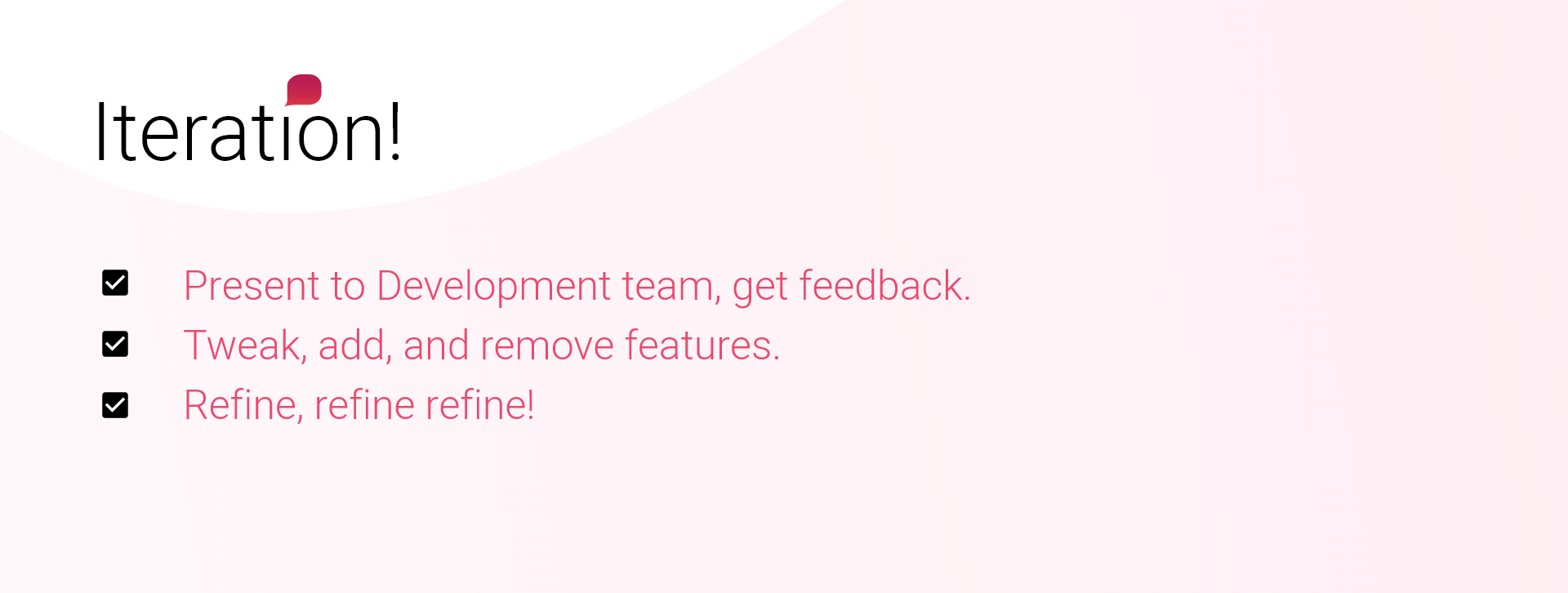 Iteration!

Present to Development team, get feedback.
Tweak, add, and remove features.
Refine, refine refine!